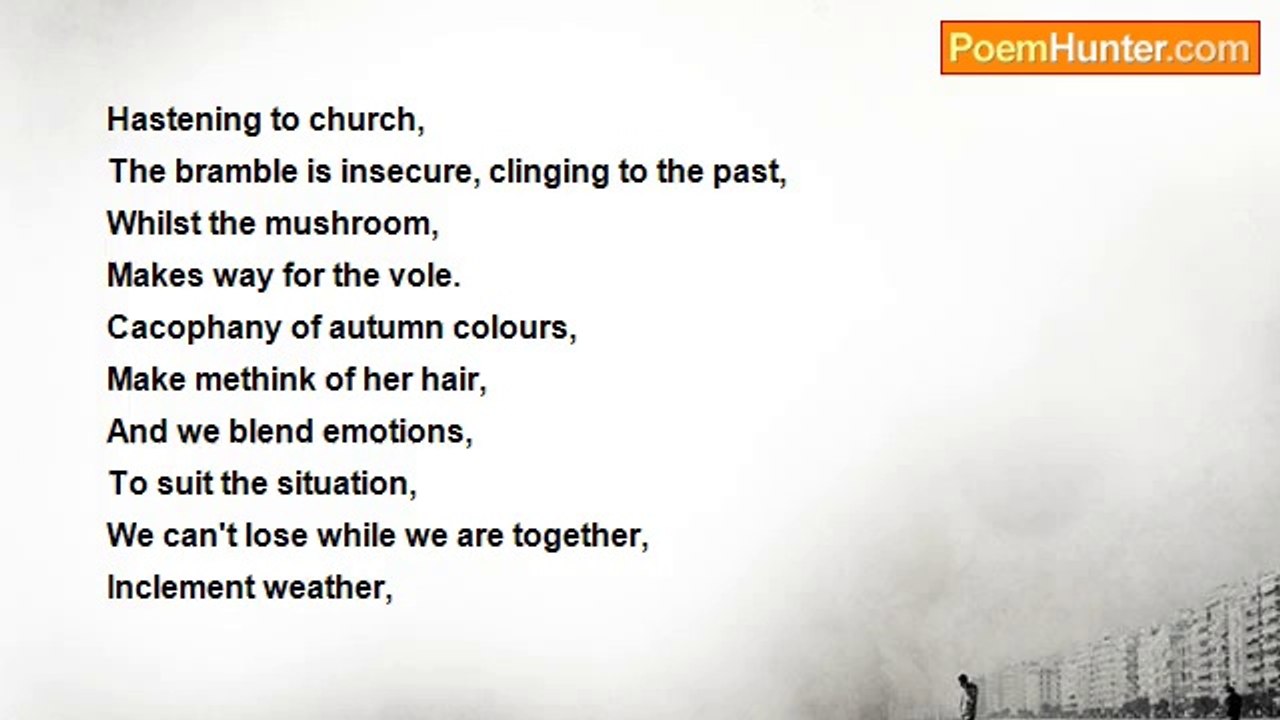 PoemHunter.com

Hastening to church,
The bramble is insecure, clinging to the past,
Whilst the mushroom,
Makes way for the vole.
Cacophany of autumn colours,
Make methink of her hair,
And we blend emotions,
To suit the situation,
We can't lose while we are together,
Inclement weather,